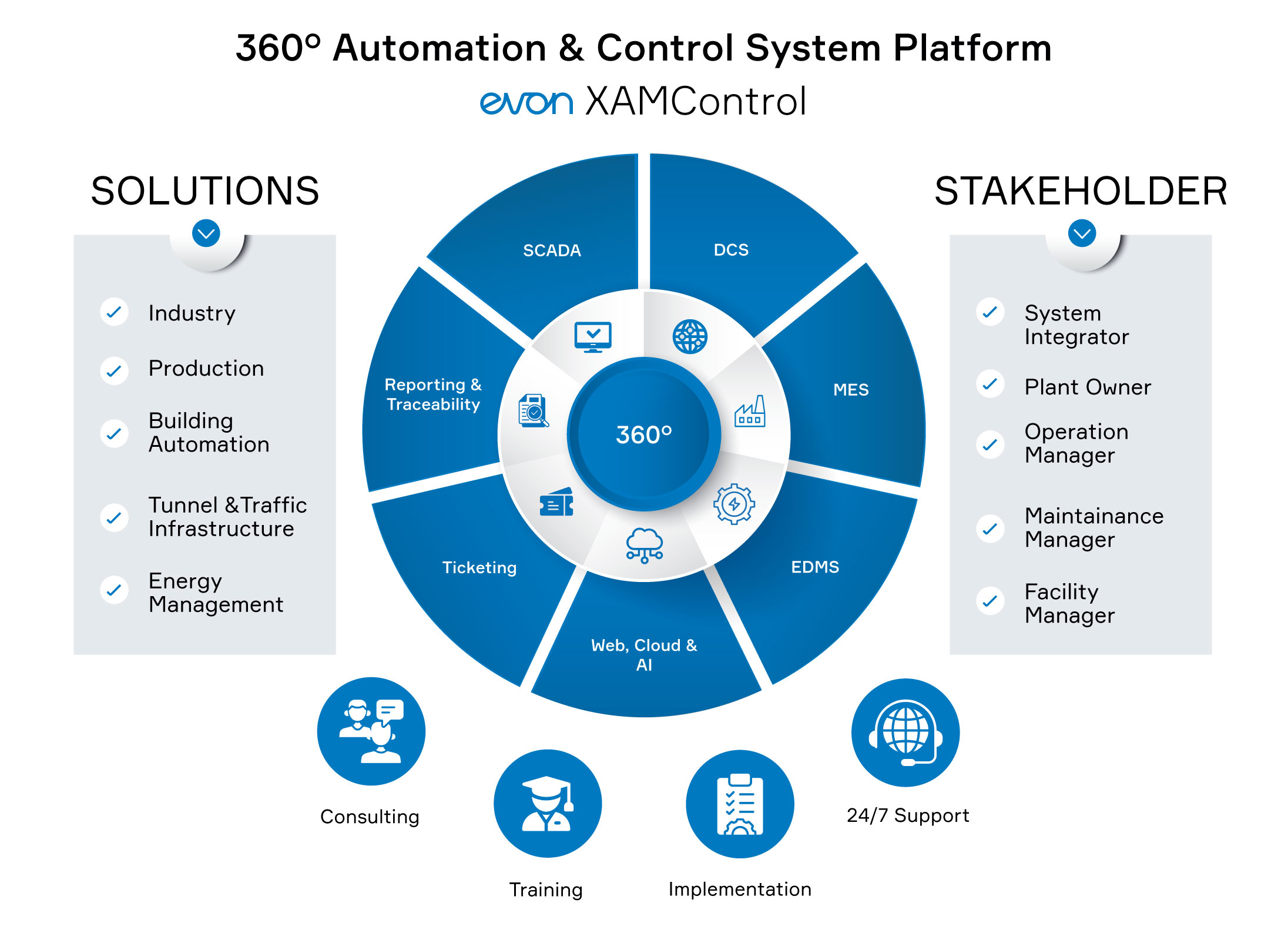 360° Automation & Control System Platform

evon XAMControl

SOLUTIONS

Industry

Production

Building Automation

Tunnel &Traffic Infrastructure

Energy Management

SCADA

DCS

MES

EDMS

Web, Cloud & AI

Ticketing

Reporting & Traceability

360°

STAKEHOLDER

System Integrator

Plant Owner

Operation Manager

Maintainance Manager

Facility Manager

Consulting

Training

Implementation

24/7 Support